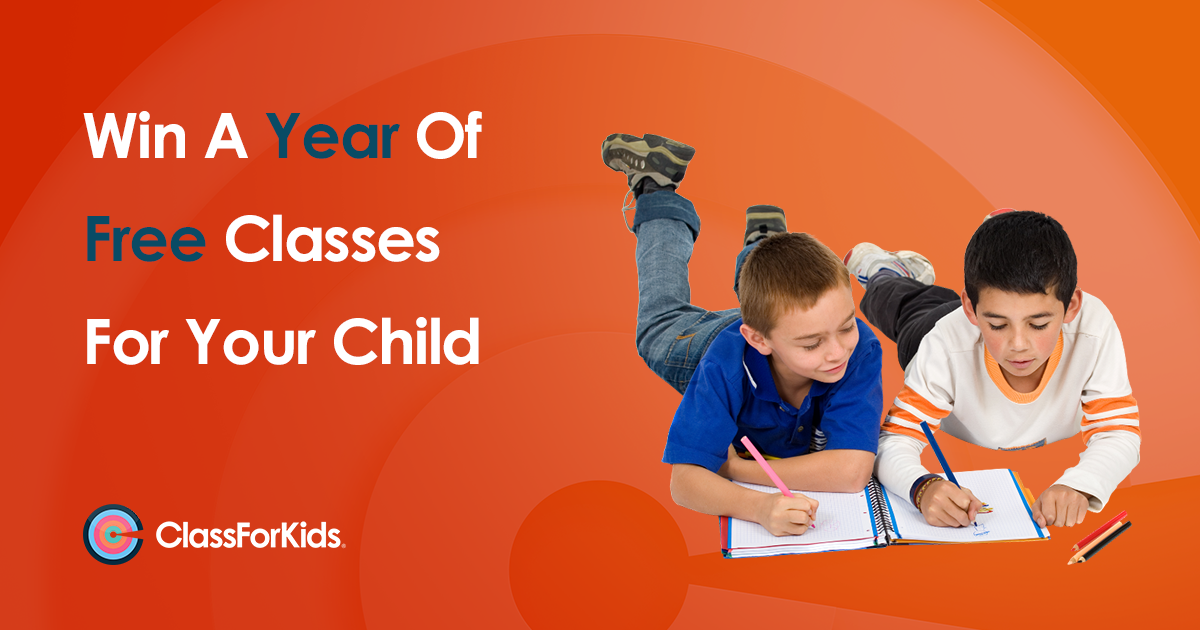 Win A Year Of Free Classes For Your Child

ClassForKids.